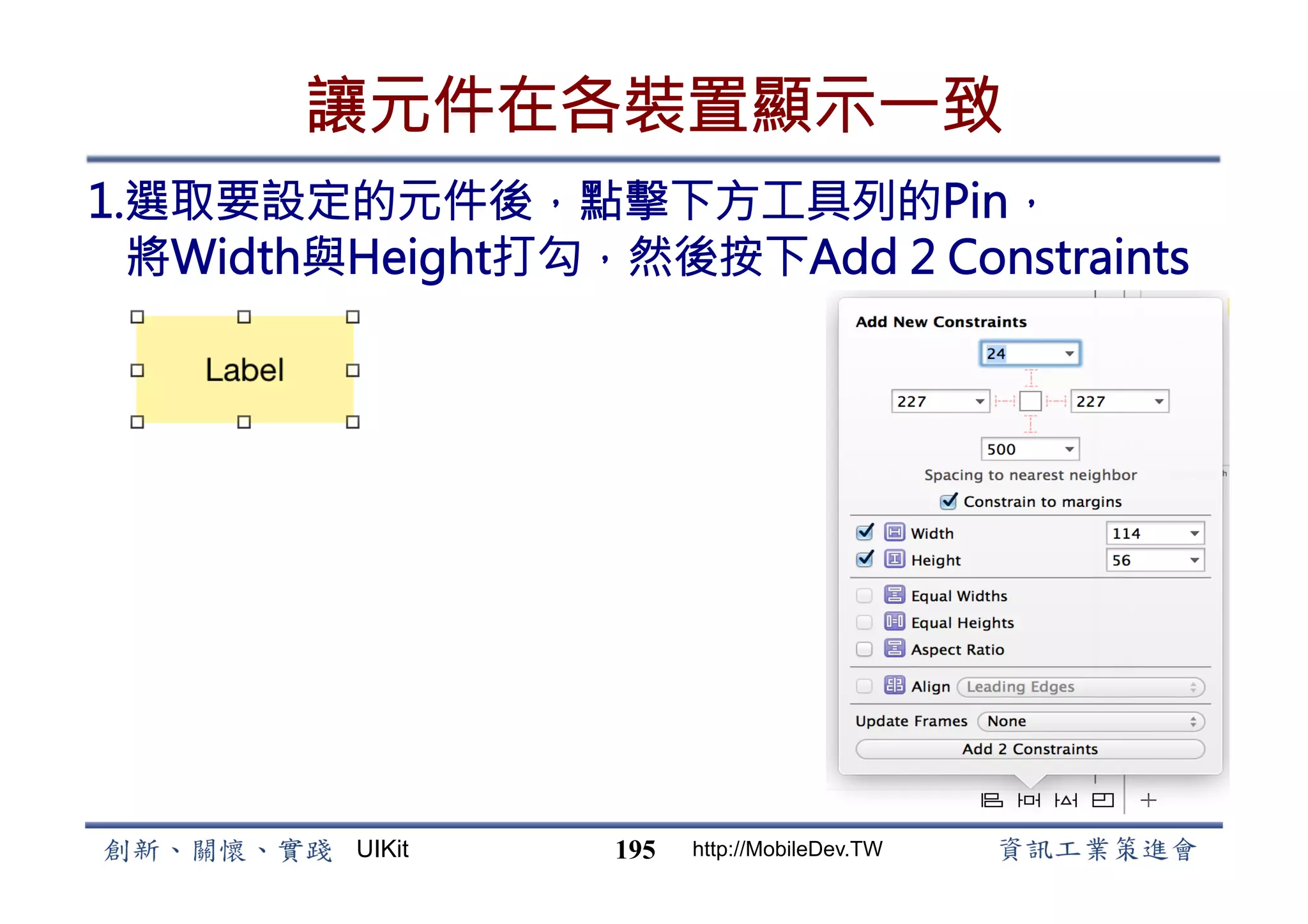 讓元件在各裝置顯示一致

1.選取要設定的元件後，點擊下方工具列的Pin，將Width與Height打勾，然後按下Add 2 Constraints

Label

Add New Constraints

24

227

227

500

Spacing to nearest neighbor

Constrain to margins

Width 114

Height 56

Equal Widths

Equal Heights

Aspect Ratio

Align Leading Edges

Update Frames None

Add 2 Constraints

創新、關懷、實踐 UIKit 195 http://MobileDev.TW 資訊工業策進會